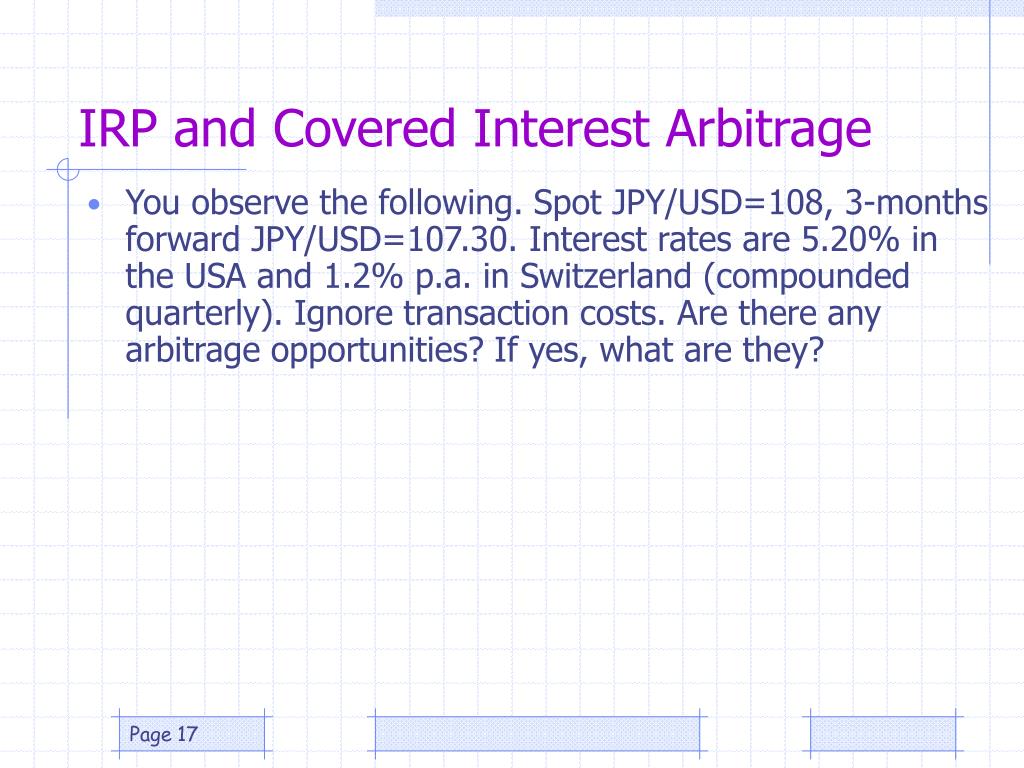 IRP and Covered Interest Arbitrage

• You observe the following. Spot JPY/USD=108, 3-months forward JPY/USD=107.30. Interest rates are 5.20% in the USA and 1.2% p.a. in Switzerland (compounded quarterly). Ignore transaction costs. Are there any arbitrage opportunities? If yes, what are they?

Page 17